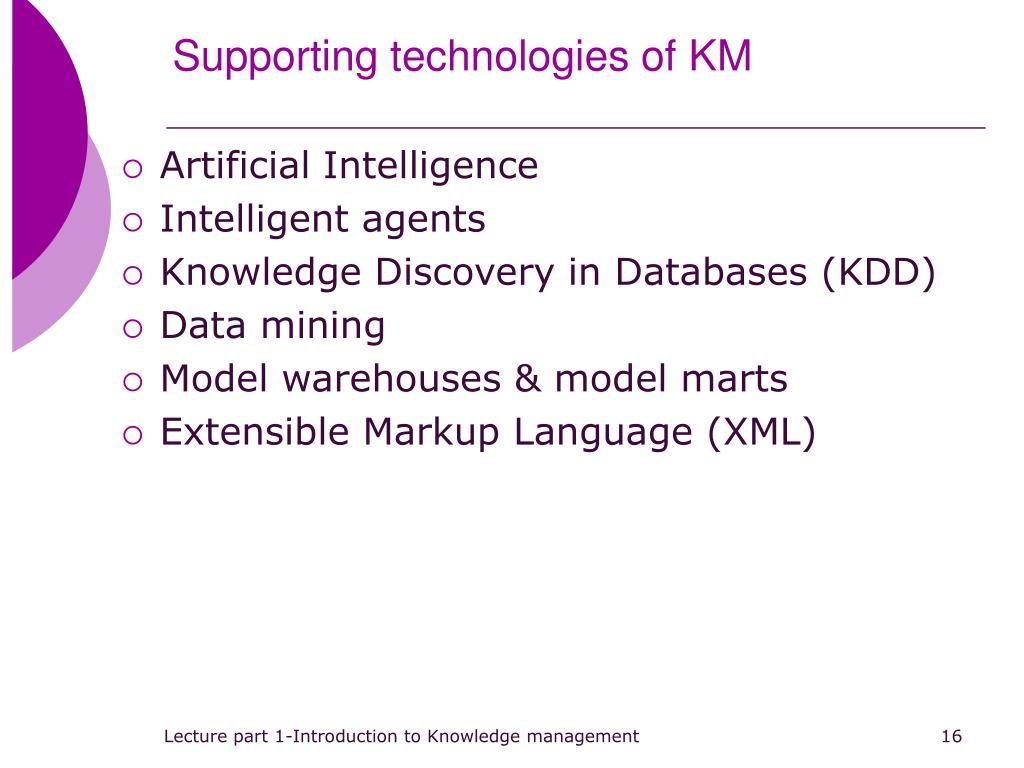 Supporting technologies of KM

- Artificial Intelligence
- Intelligent agents
- Knowledge Discovery in Databases (KDD)
- Data mining
- Model warehouses & model marts
- Extensible Markup Language (XML)

Lecture part 1-Introduction to Knowledge management

16